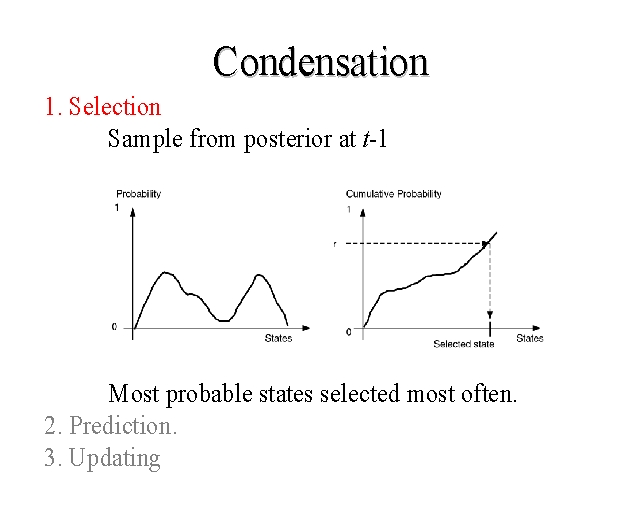 Condensation

1. Selection

Sample from posterior at $t$-1

Probability
1
0
States

Cumulative Probability
1
r
0
Selected state
States

Most probable states selected most often.

2. Prediction.

3. Updating